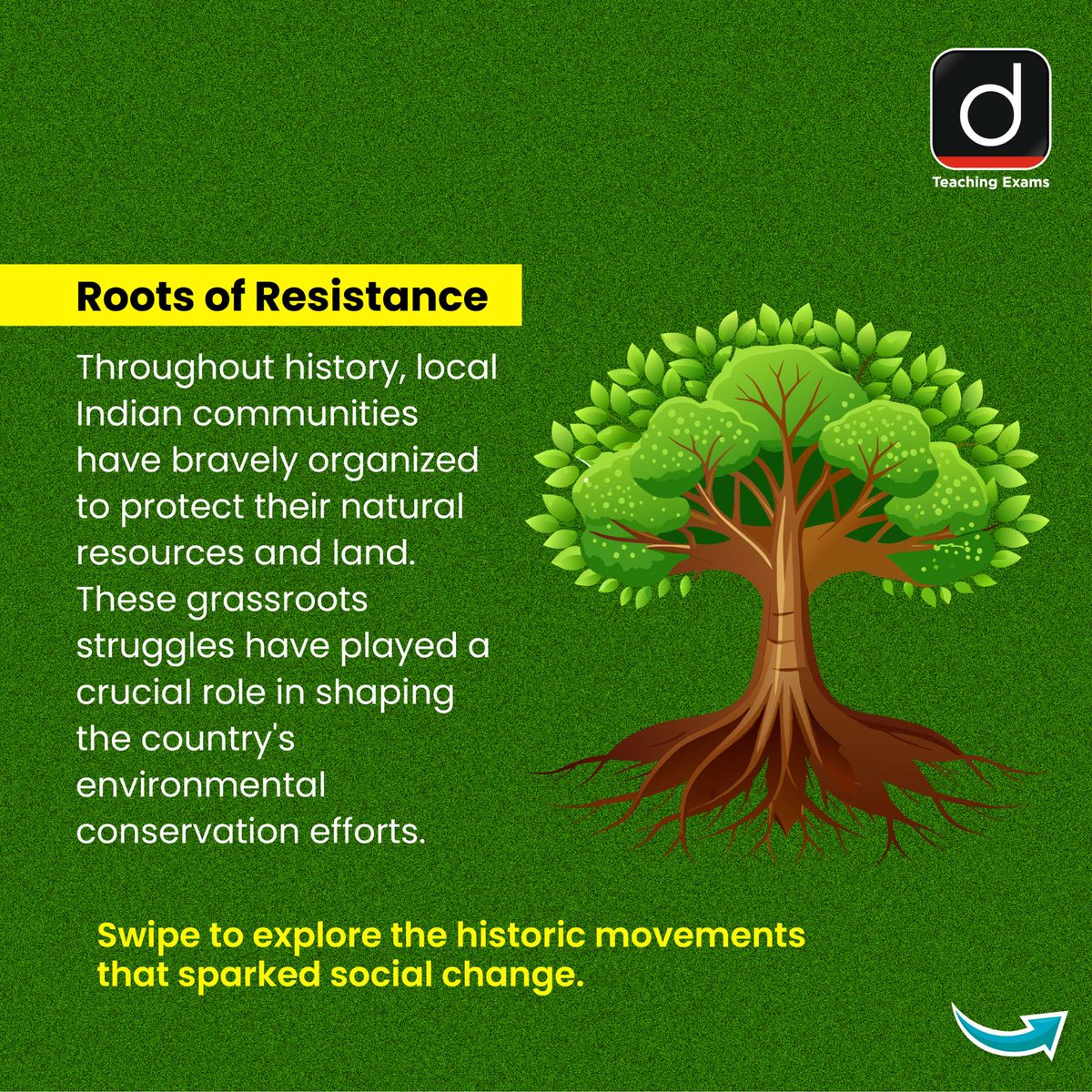 d
Teaching Exams

Roots of Resistance

Throughout history, local Indian communities have bravely organized to protect their natural resources and land. These grassroots struggles have played a crucial role in shaping the country's environmental conservation efforts.

Swipe to explore the historic movements that sparked social change.